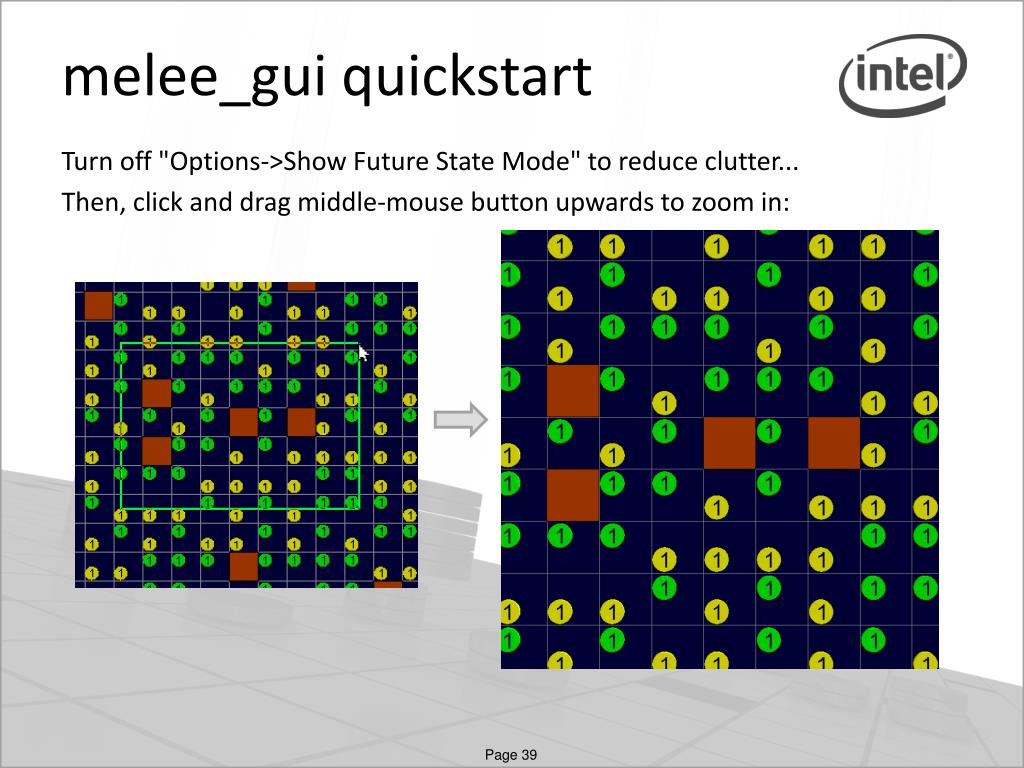 melee_gui quickstart

intel

Turn off "Options->Show Future State Mode" to reduce clutter...

Then, click and drag middle-mouse button upwards to zoom in:

Page 39